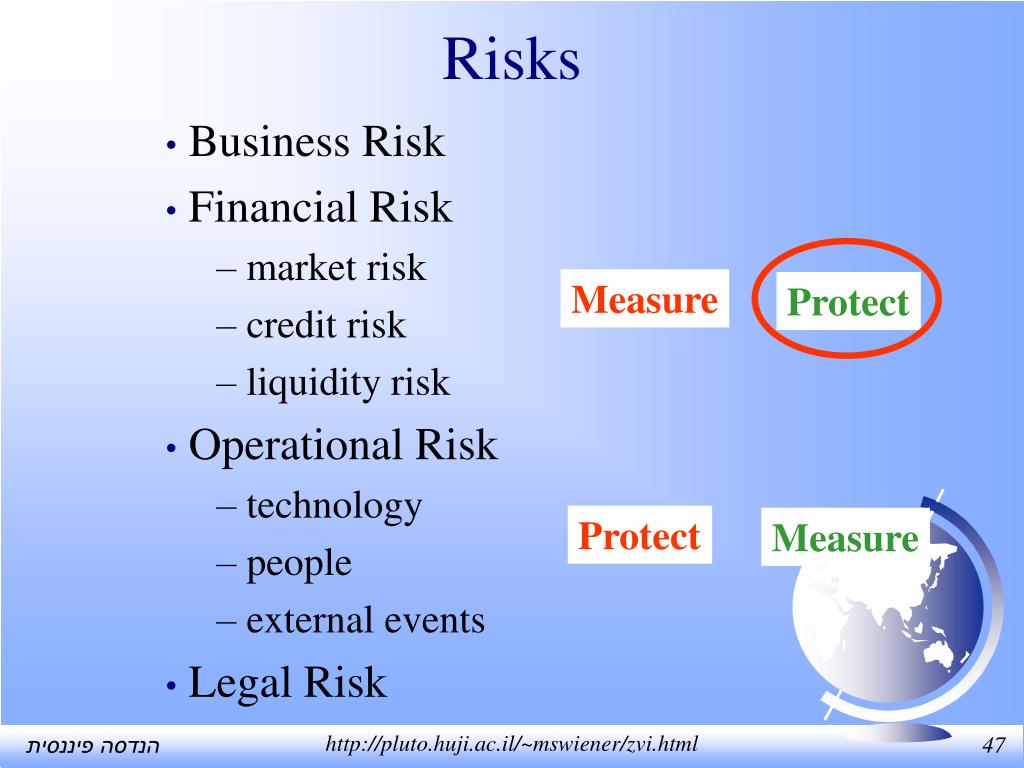 Risks

• Business Risk
• Financial Risk
– market risk
– credit risk
– liquidity risk
• Operational Risk
– technology
– people
– external events
• Legal Risk

Measure

Protect

Protect

Measure

הנדסה פיננסית

http://pluto.huji.ac.il/~mswiener/zvi.html

47